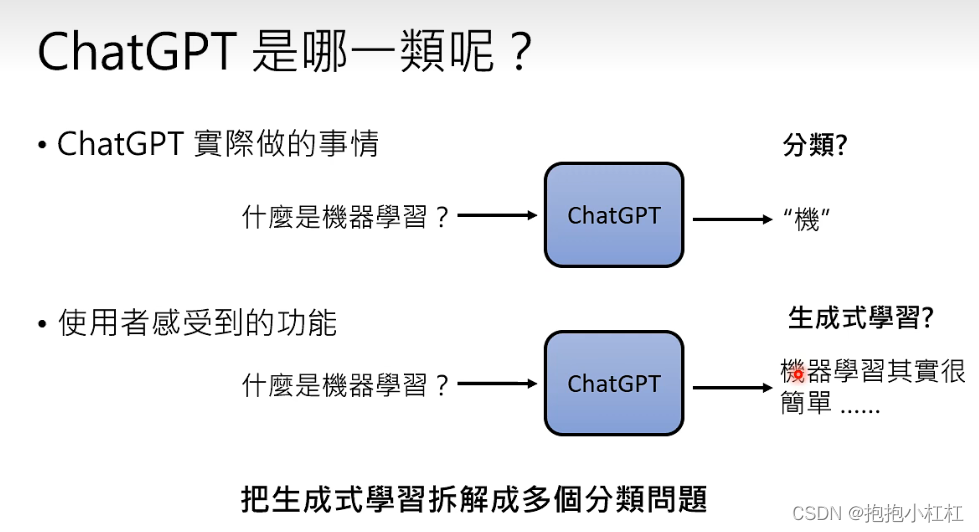 ChatGPT 是哪一類呢？

• ChatGPT 實際做的事情

分類?

什麼是機器學習？

ChatGPT

“機”

• 使用者感受到的功能

生成式學習?

什麼是機器學習？

ChatGPT

機器學習其實很簡單 ......

把生成式學習拆解成多個分類問題

CSDN @抱抱小杠杠